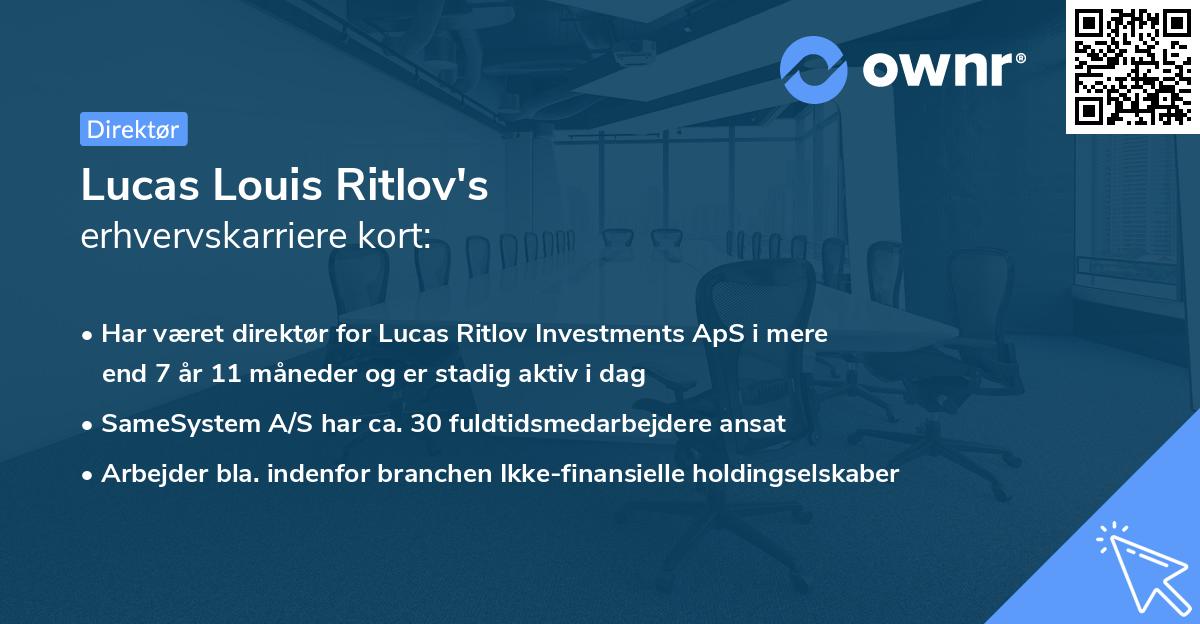 ownr®

Direktør

Lucas Louis Ritlov's
erhvervskarriere kort:

• Har været direktør for Lucas Ritlov Investments ApS i mere end 7 år 11 måneder og er stadig aktiv i dag
• SameSystem A/S har ca. 30 fuldtidsmedarbejdere ansat
• Arbejder bla. indenfor branchen Ikke-finansielle holdingselskaber